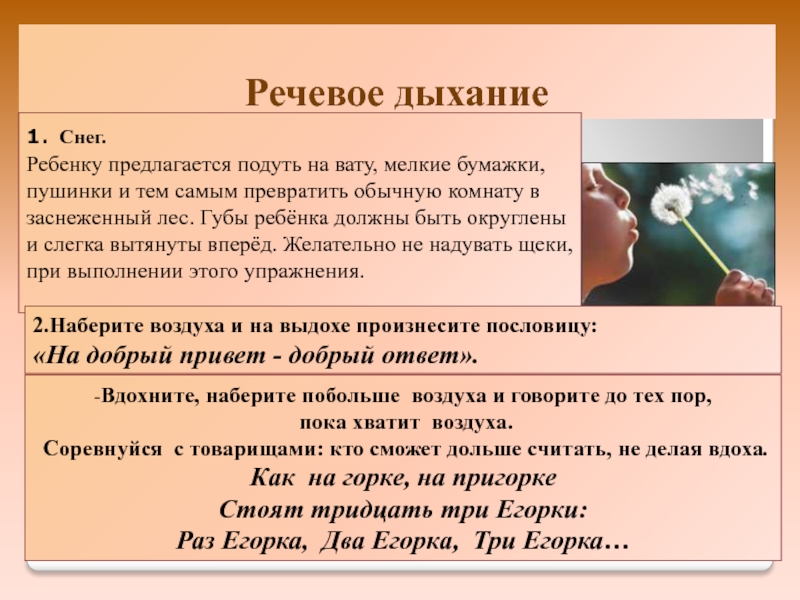 Речевое дыхание

1. Снег.
Ребенку предлагается подуть на вату, мелкие бумажки, пушинки и тем самым превратить обычную комнату в заснеженный лес. Губы ребёнка должны быть округлены и слегка вытянуты вперёд. Желательно не надувать щеки, при выполнении этого упражнения.

2.Наберите воздуха и на выдохе произнесите пословицу:
«На добрый привет - добрый ответ».

-Вдохните, наберите побольше воздуха и говорите до тех пор, пока хватит воздуха.
Соревнуйся с товарищами: кто сможет дольше считать, не делая вдоха.
Как на горке, на пригорке
Стоят тридцать три Егорки:
Раз Егорка, Два Егорка, Три Егорка…